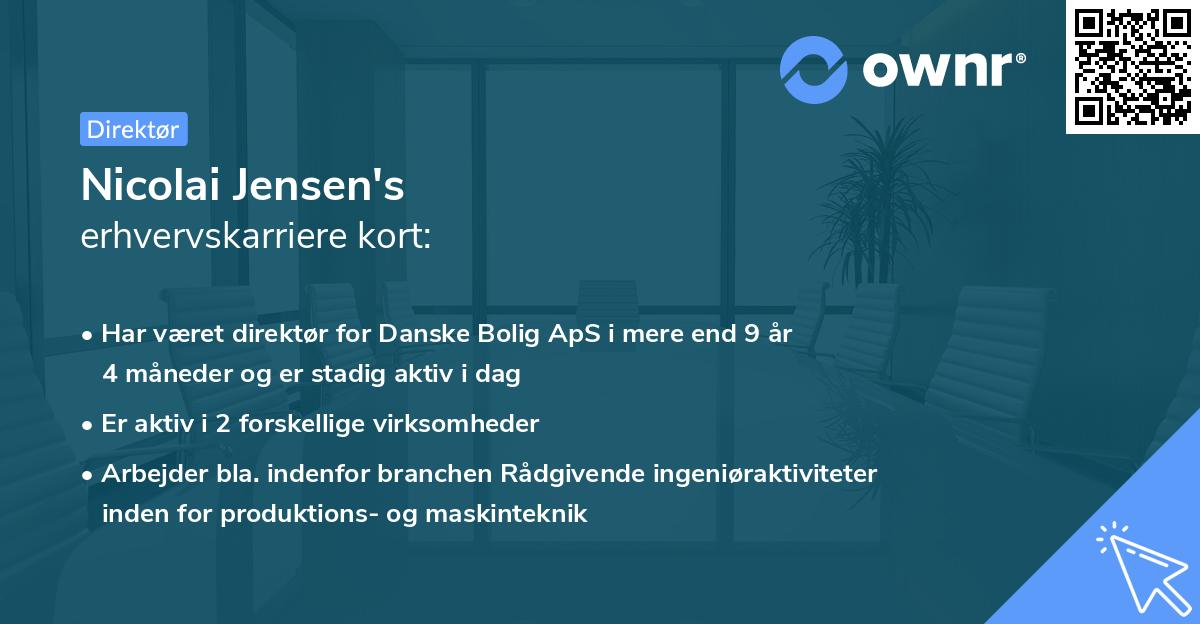 ownr®

Direktør

Nicolai Jensen's
erhvervskarriere kort:

• Har været direktør for Danske Bolig ApS i mere end 9 år 4 måneder og er stadig aktiv i dag

• Er aktiv i 2 forskellige virksomheder

• Arbejder bla. indenfor branchen Rådgivende ingeniøraktiviteter inden for produktions- og maskinteknik